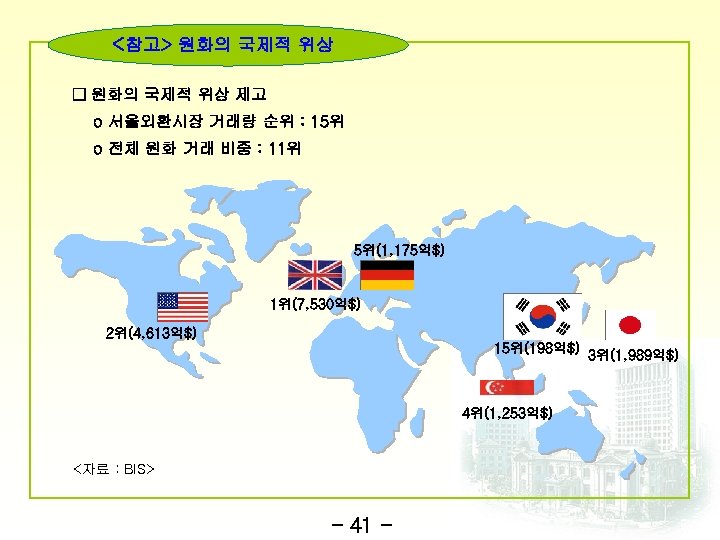 <참고> 원화의 국제적 위상

□ 원화의 국제적 위상 제고

o 서울외환시장 거래량 순위 : 15위

o 전체 원화 거래 비중 : 11위

5위(1,175억$)

1위(7,530억$)

2위(4,613억$)

15위(198억$)

3위(1,989억$)

4위(1,253억$)

<자료 : BIS>

- 41 -